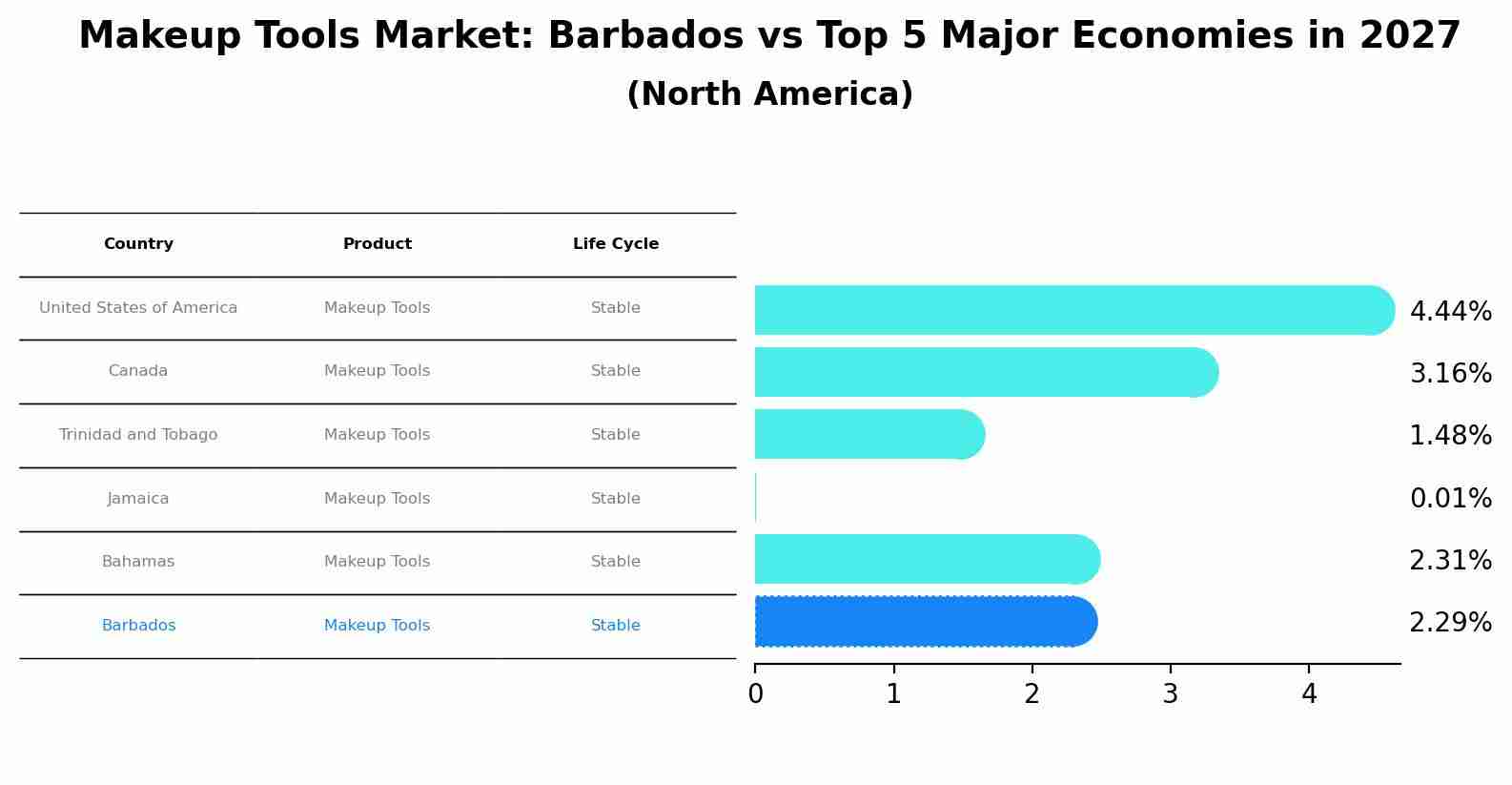 Makeup Tools Market: Barbados vs Top 5 Major Economies in 2027
(North America)

| Country | Product | Life Cycle |
|---|---|---|
| United States of America | Makeup Tools | Stable |
| Canada | Makeup Tools | Stable |
| Trinidad and Tobago | Makeup Tools | Stable |
| Jamaica | Makeup Tools | Stable |
| Bahamas | Makeup Tools | Stable |
| Barbados | Makeup Tools | Stable |

4.44%
3.16%
1.48%
0.01%
2.31%
2.29%

0 1 2 3 4